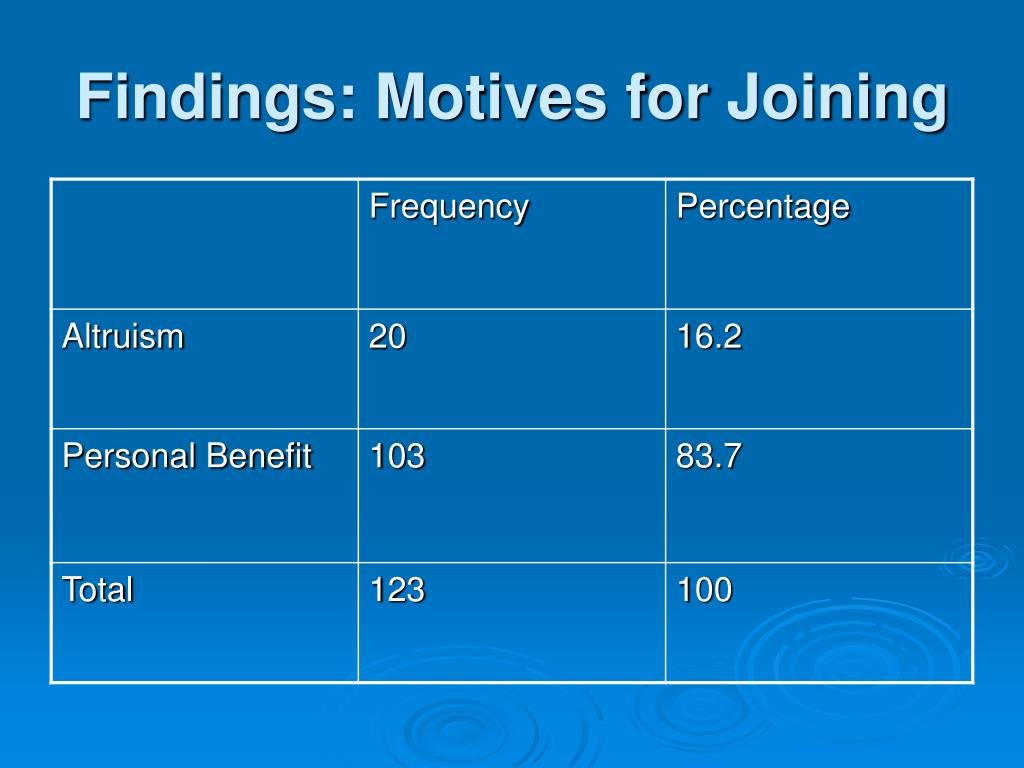 Findings: Motives for Joining

|  | Frequency | Percentage |
|---|---|---|
| Altruism | 20 | 16.2 |
| Personal Benefit | 103 | 83.7 |
| Total | 123 | 100 |